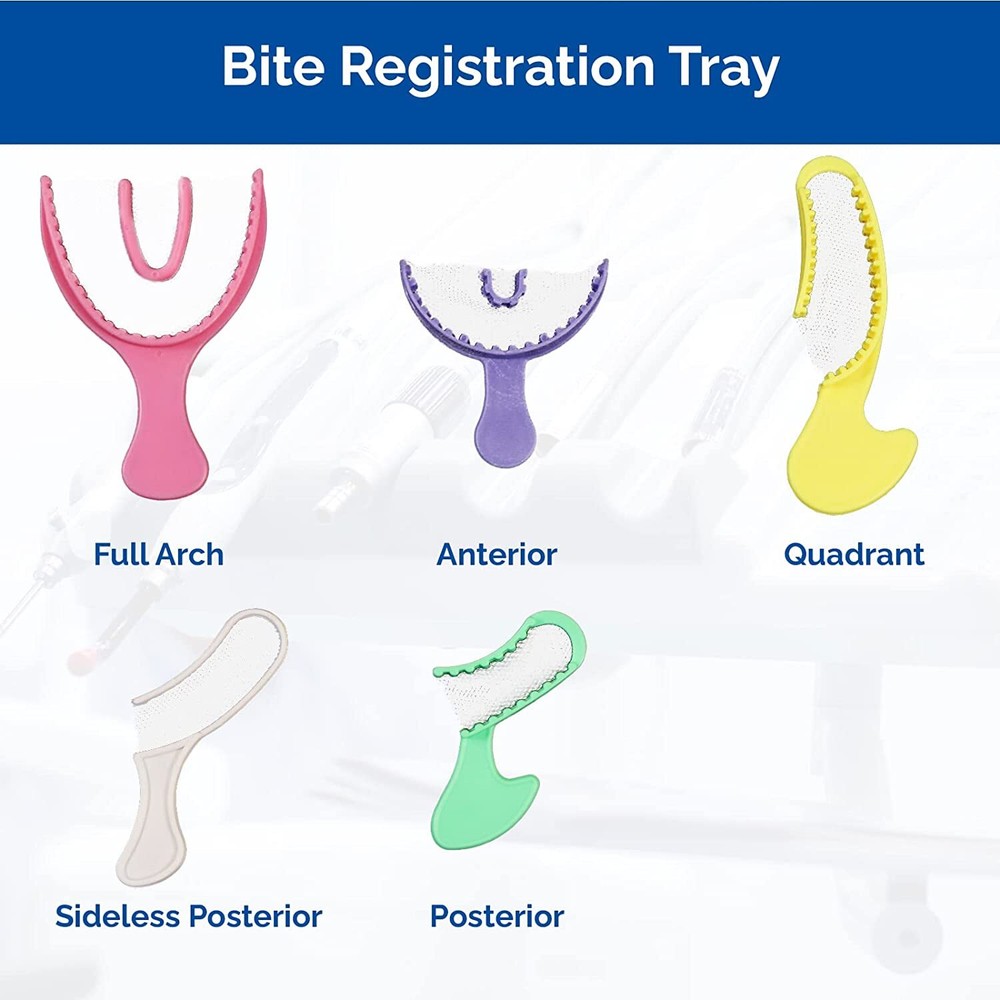 Bite Registration Tray

Full Arch

Anterior

Quadrant

Sideless Posterior

Posterior